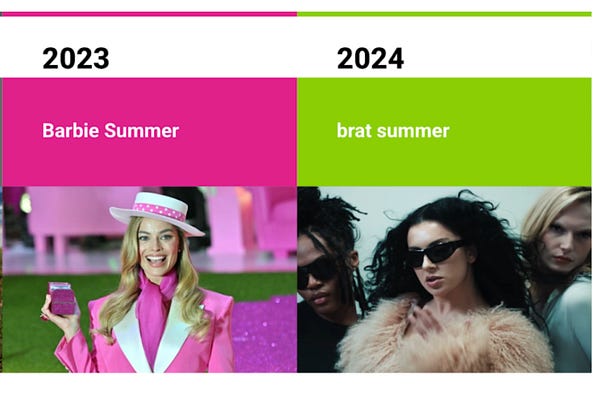 2023

Barbie Summer

2024

brat summer